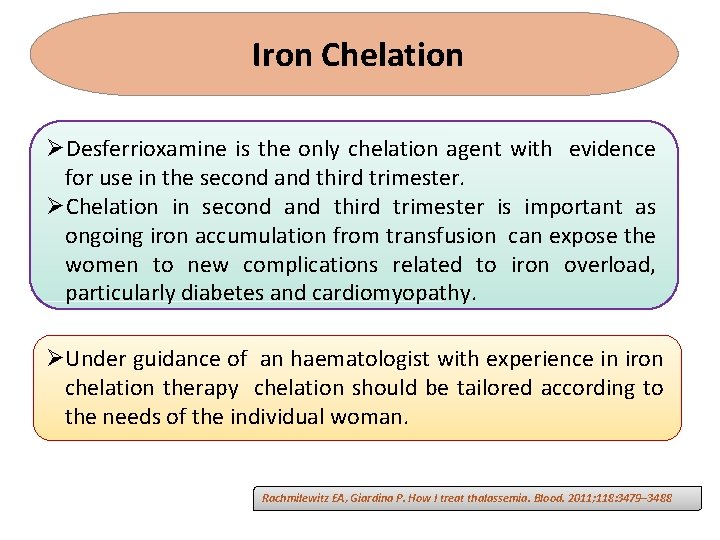 Iron Chelation

➢Desferrioxamine is the only chelation agent with evidence for use in the second and third trimester.

➢Chelation in second and third trimester is important as ongoing iron accumulation from transfusion can expose the women to new complications related to iron overload, particularly diabetes and cardiomyopathy.

➢Under guidance of an haematologist with experience in iron chelation therapy chelation should be tailored according to the needs of the individual woman.

Rachmilewitz EA, Giardina P. How I treat thalassemia. Blood. 2011;118:3479–3488